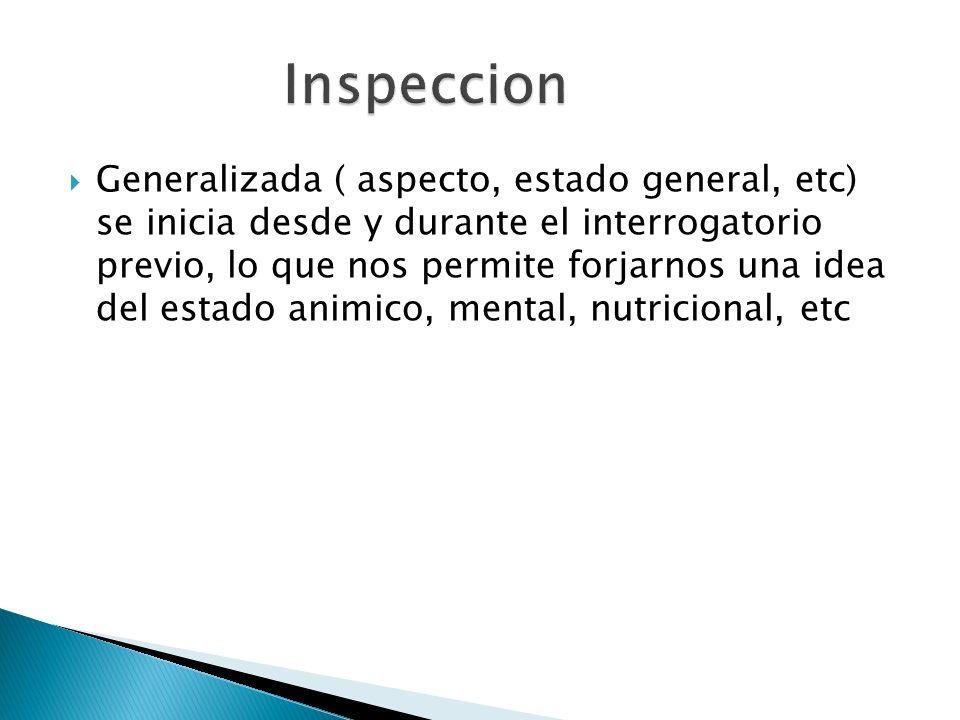 Inspeccion

Generalizada ( aspecto, estado general, etc) se inicia desde y durante el interrogatorio previo, lo que nos permite forjarnos una idea del estado animico, mental, nutricional, etc